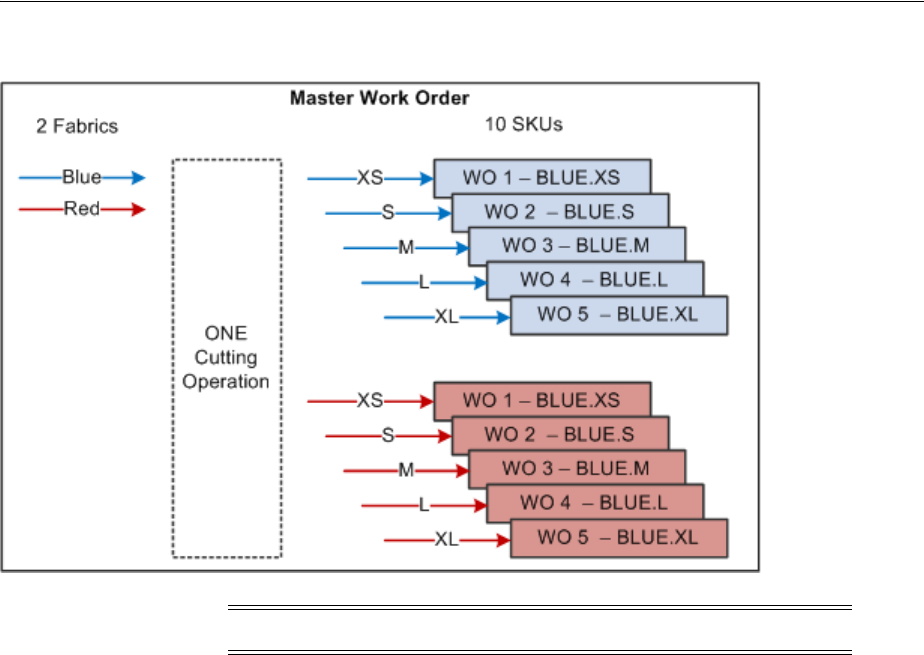 Master Work Order

2 Fabrics

Blue

Red

ONE Cutting Operation

10 SKUs

XS

WO 1 – BLUE.XS

S

WO 2 – BLUE.S

M

WO 3 – BLUE.M

L

WO 4 – BLUE.L

XL

WO 5 – BLUE.XL

XS

WO 1 – BLUE.XS

S

WO 2 – BLUE.S

M

WO 3 – BLUE.M

L

WO 4 – BLUE.L

XL

WO 5 – BLUE.XL